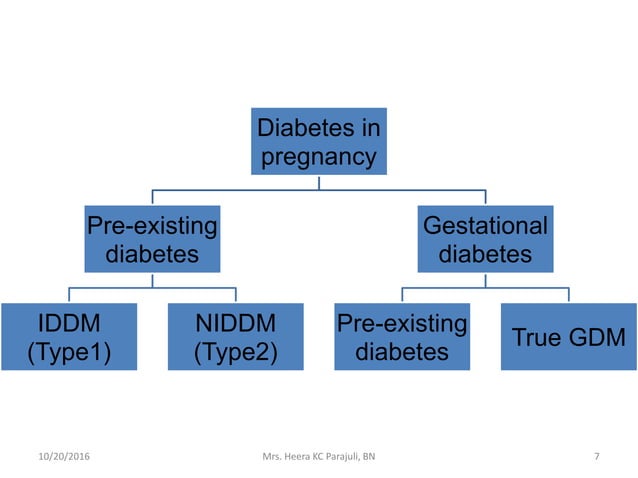 Diabetes in pregnancy

Pre-existing diabetes

Gestational diabetes

IDDM (Type1)

NIDDM (Type2)

Pre-existing diabetes

True GDM

10/20/2016

Mrs. Heera KC Parajuli, BN

7